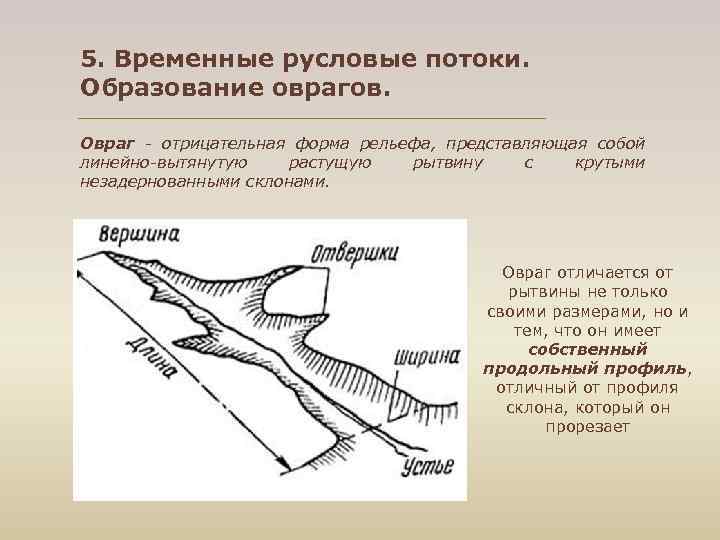 5. Временные русловые потоки. Образование оврагов.

Овраг - отрицательная форма рельефа, представляющая собой линейно-вытянутую растущую рытвину с крутыми незадернованными склонами.

Вершина

Отвершки

Длина

Ширина

Устье

Овраг отличается от рытвины не только своими размерами, но и тем, что он имеет собственный продольный профиль, отличный от профиля склона, который он прорезает